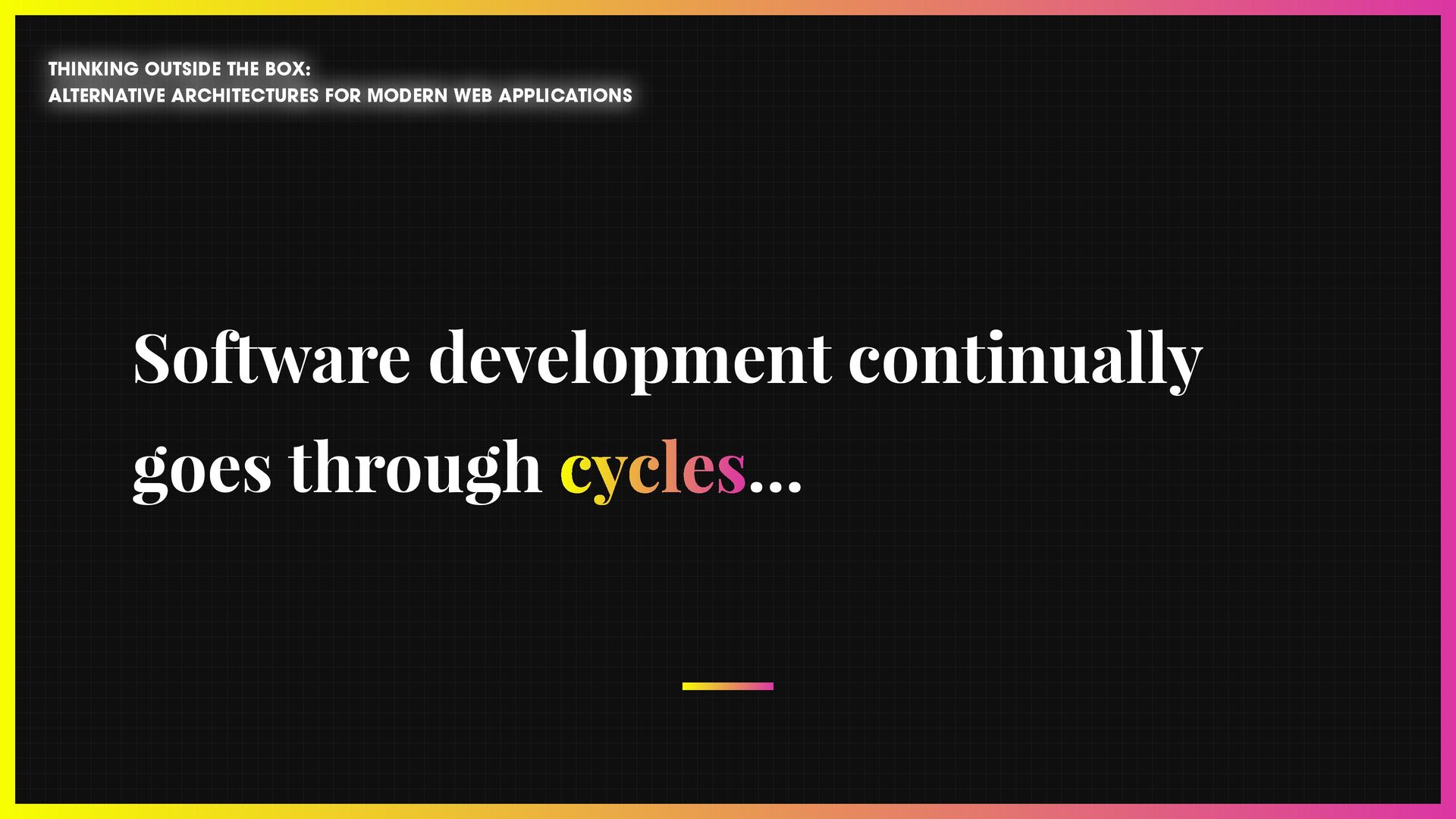 THINKING OUTSIDE THE BOX:
ALTERNATIVE ARCHITECTURES FOR MODERN WEB APPLICATIONS

Software development continually goes through cycles...